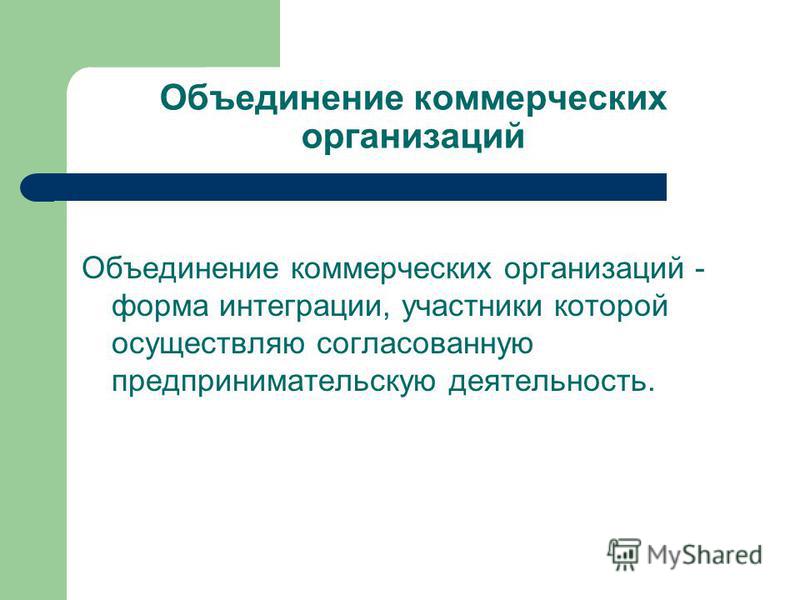 Объединение коммерческих организаций

Объединение коммерческих организаций - форма интеграции, участники которой осуществляю согласованную предпринимательскую деятельность.

MyShared